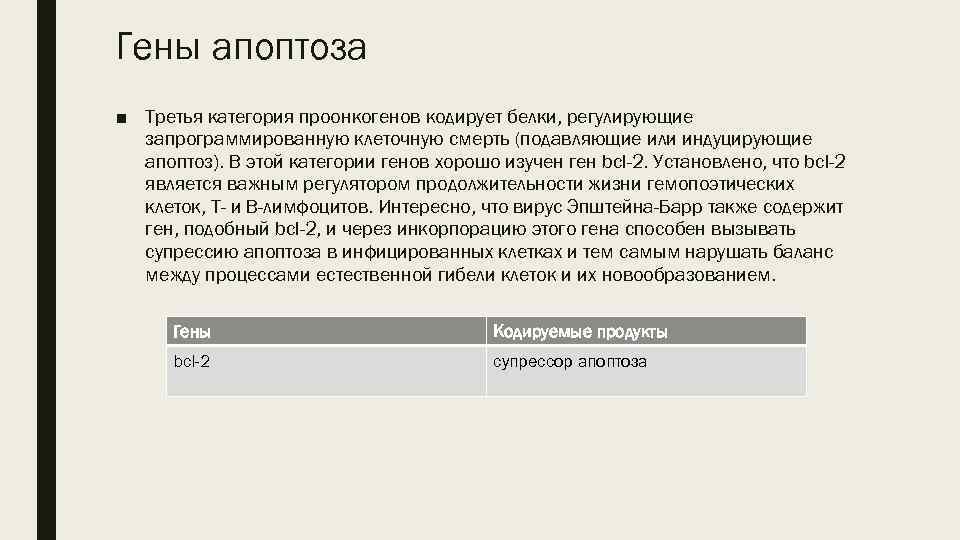 Гены апоптоза

■ Третья категория проонкогенов кодирует белки, регулирующие запрограммированную клеточную смерть (подавляющие или индуцирующие апоптоз). В этой категории генов хорошо изучен ген bcl-2. Установлено, что bcl-2 является важным регулятором продолжительности жизни гемопоэтических клеток, Т- и В-лимфоцитов. Интересно, что вирус Эпштейна-Барр также содержит ген, подобный bcl-2, и через инкорпорацию этого гена способен вызывать супрессию апоптоза в инфицированных клетках и тем самым нарушать баланс между процессами естественной гибели клеток и их новообразованием.

| Гены | Кодируемые продукты |
|---|---|
| bcl-2 | супрессор апоптоза |